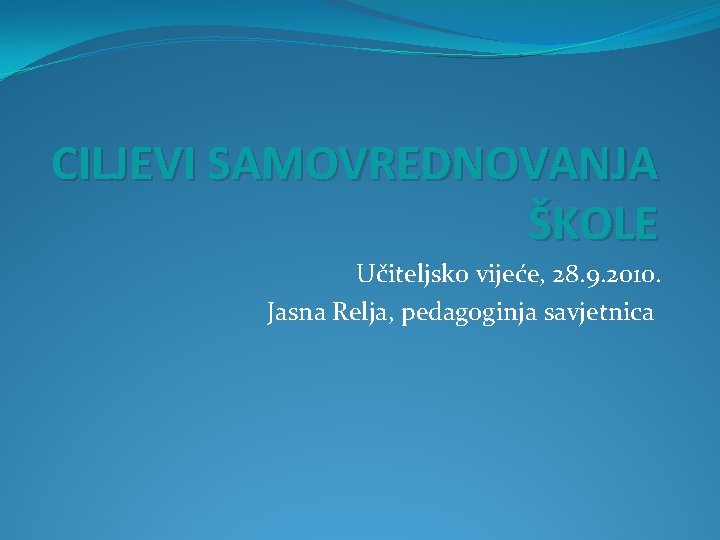 CILJEVI SAMOVREDNOVANJA ŠKOLE

Učiteljsko vijeće, 28.9.2010.

Jasna Relja, pedagoginja savjetnica